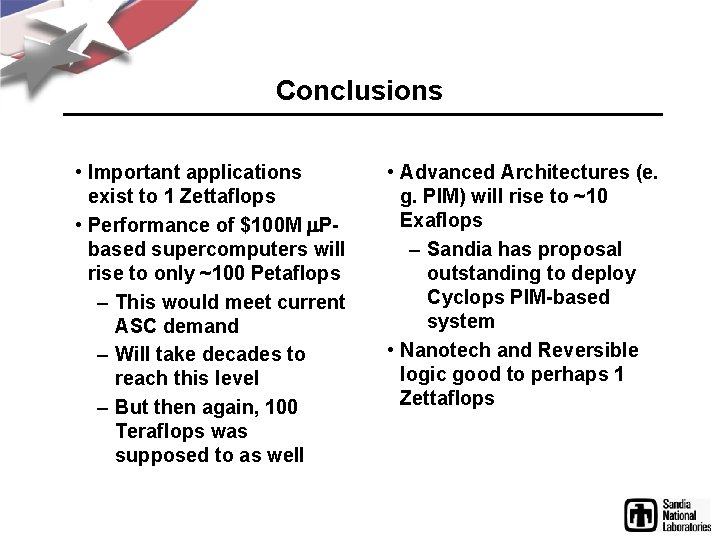 Conclusions

• Important applications exist to 1 Zettaflops

• Performance of \$100M $\mu$P-based supercomputers will rise to only ~100 Petaflops

– This would meet current ASC demand

– Will take decades to reach this level

– But then again, 100 Teraflops was supposed to as well

• Advanced Architectures (e. g. PIM) will rise to ~10 Exaflops

– Sandia has proposal outstanding to deploy Cyclops PIM-based system

• Nanotech and Reversible logic good to perhaps 1 Zettaflops

Sandia National Laboratories